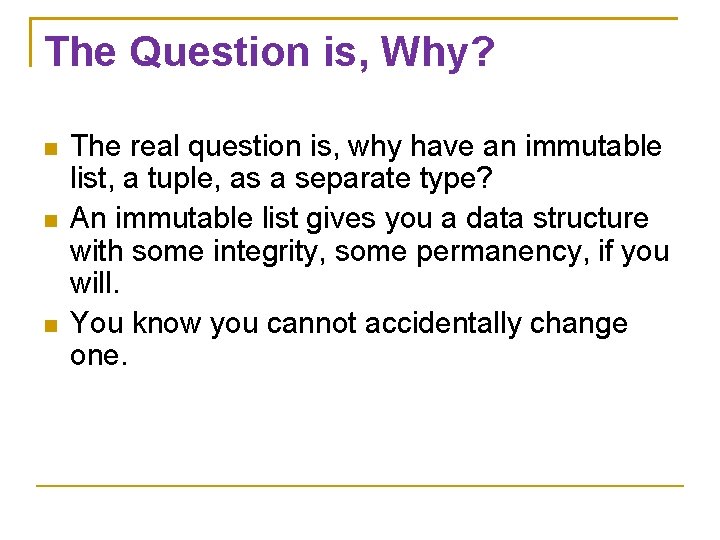 The Question is, Why?

The real question is, why have an immutable list, a tuple, as a separate type?

An immutable list gives you a data structure with some integrity, some permanency, if you will.

You know you cannot accidentally change one.